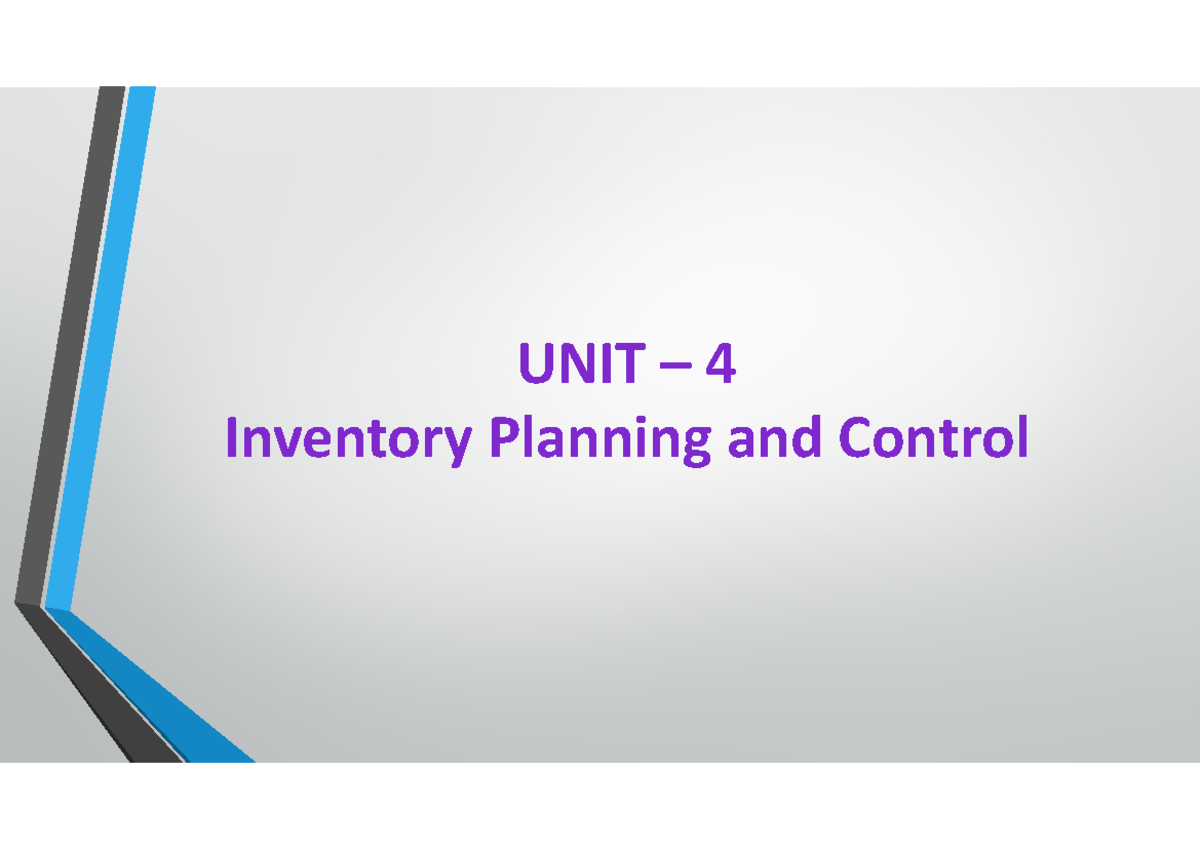 UNIT – 4
Inventory Planning and Control